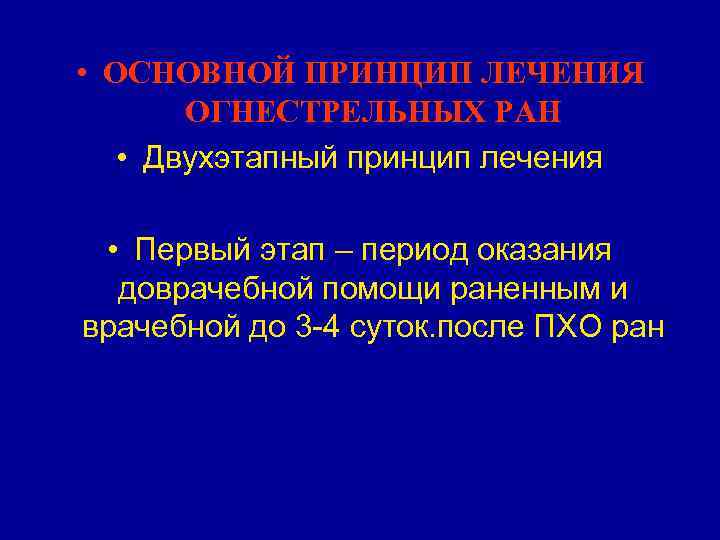 • ОСНОВНОЙ ПРИНЦИП ЛЕЧЕНИЯ ОГНЕСТРЕЛЬНЫХ РАН

• Двухэтапный принцип лечения

• Первый этап – период оказания доврачебной помощи раненным и врачебной до 3-4 суток.после ПХО ран